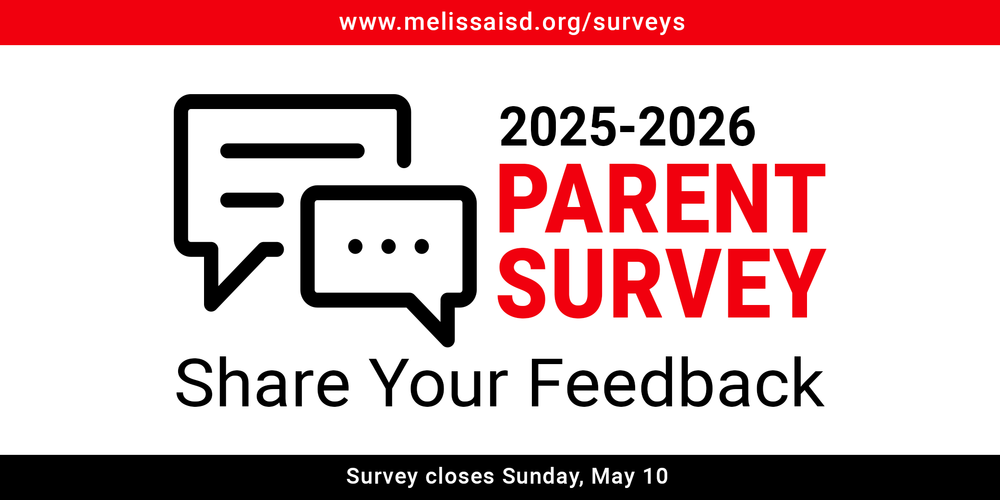 www.melissaisd.org/surveys

2025-2026
PARENT
SURVEY

Share Your Feedback

Survey closes Sunday, May 10